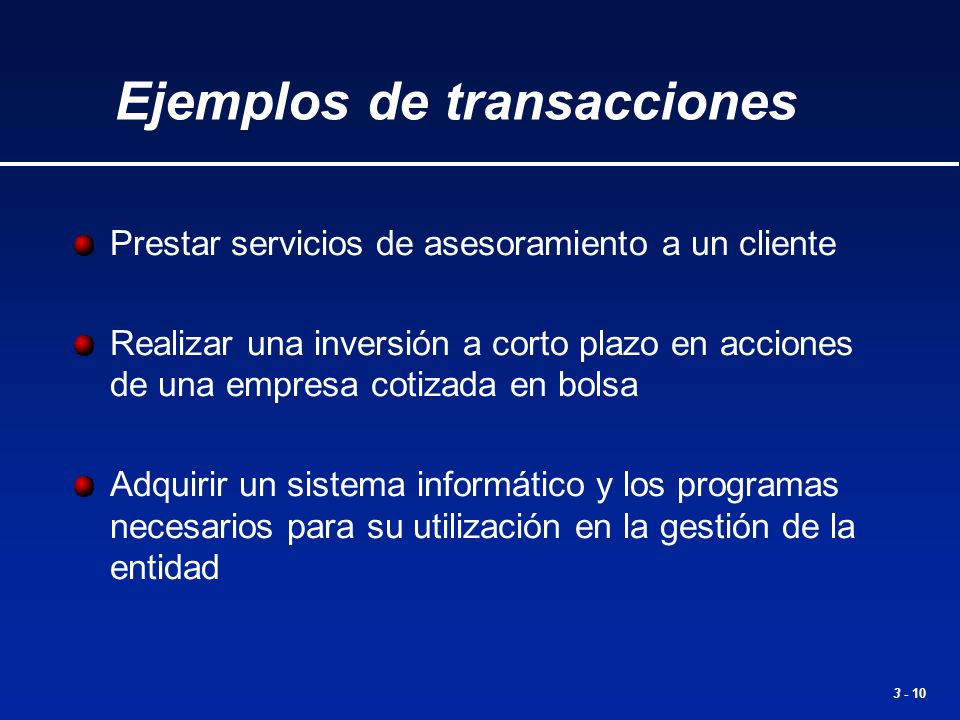 Ejemplos de transacciones

Prestar servicios de asesoramiento a un cliente

Realizar una inversión a corto plazo en acciones de una empresa cotizada en bolsa

Adquirir un sistema informático y los programas necesarios para su utilización en la gestión de la entidad

3 - 10